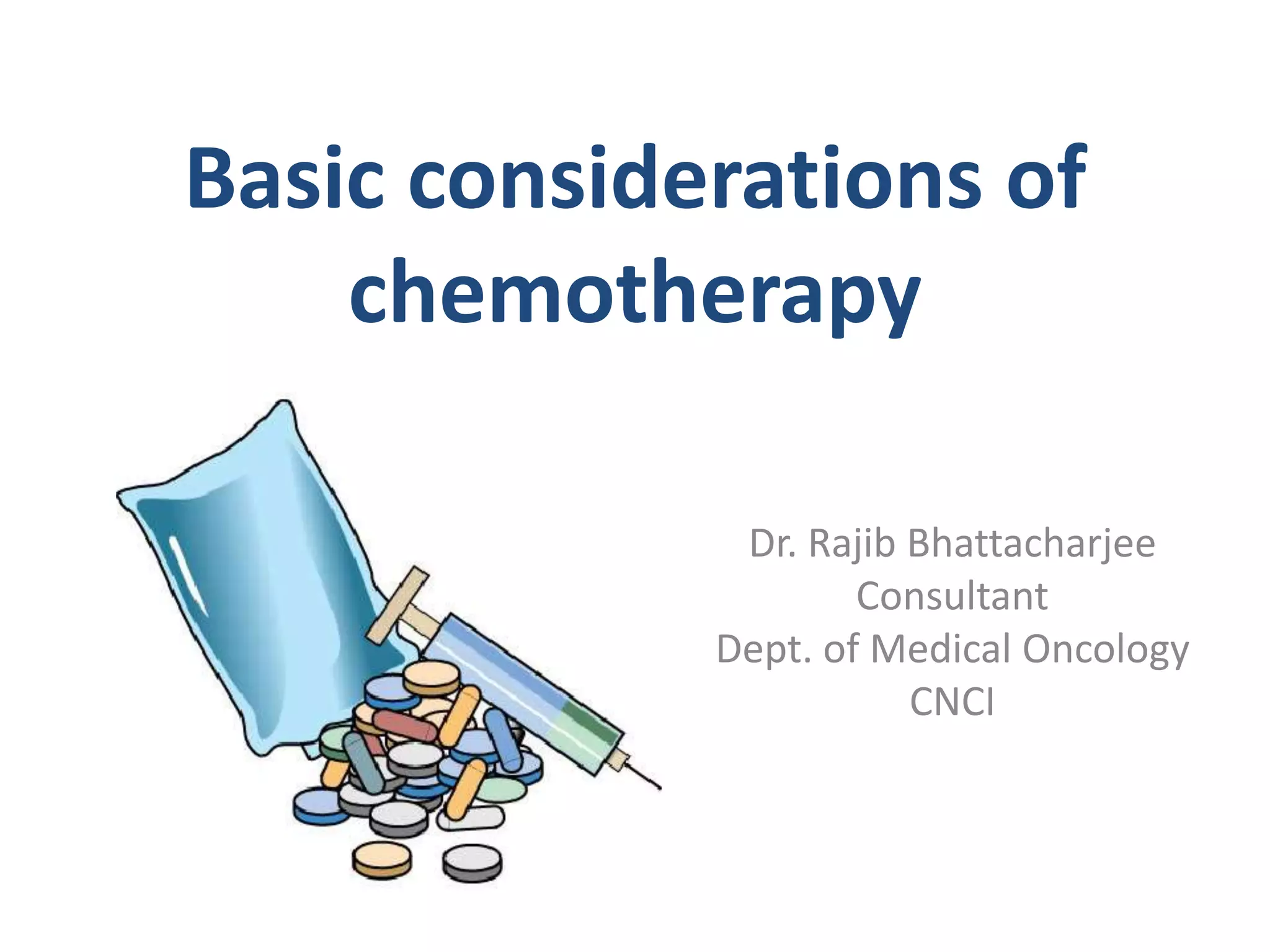 Basic considerations of chemotherapy

Dr. Rajib Bhattacharjee
Consultant
Dept. of Medical Oncology
CNCI